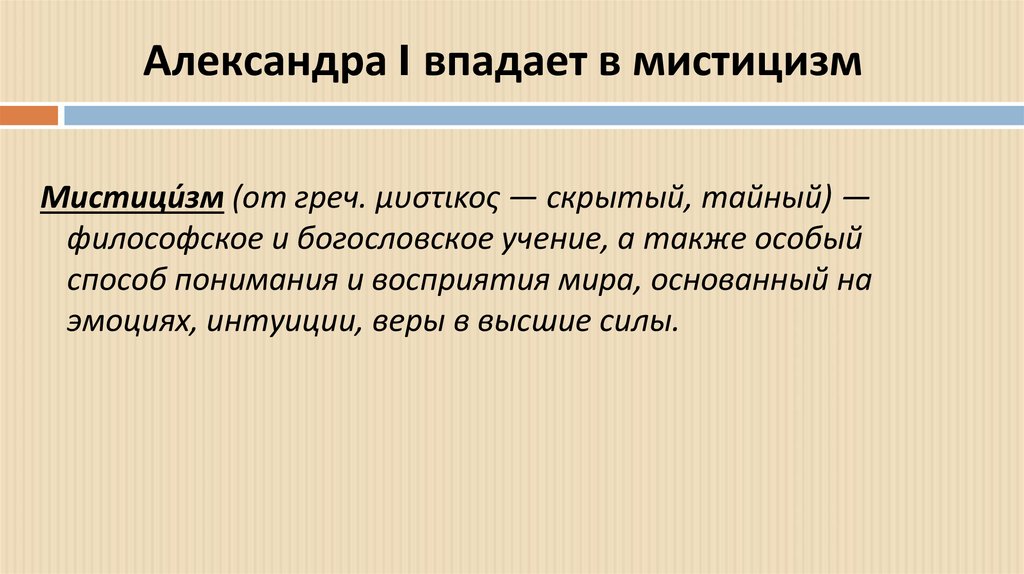 Александра I впадает в мистицизм

Мистици́зм (от греч. μυστικος — скрытый, тайный) — философское и богословское учение, а также особый способ понимания и восприятия мира, основанный на эмоциях, интуиции, веры в высшие силы.